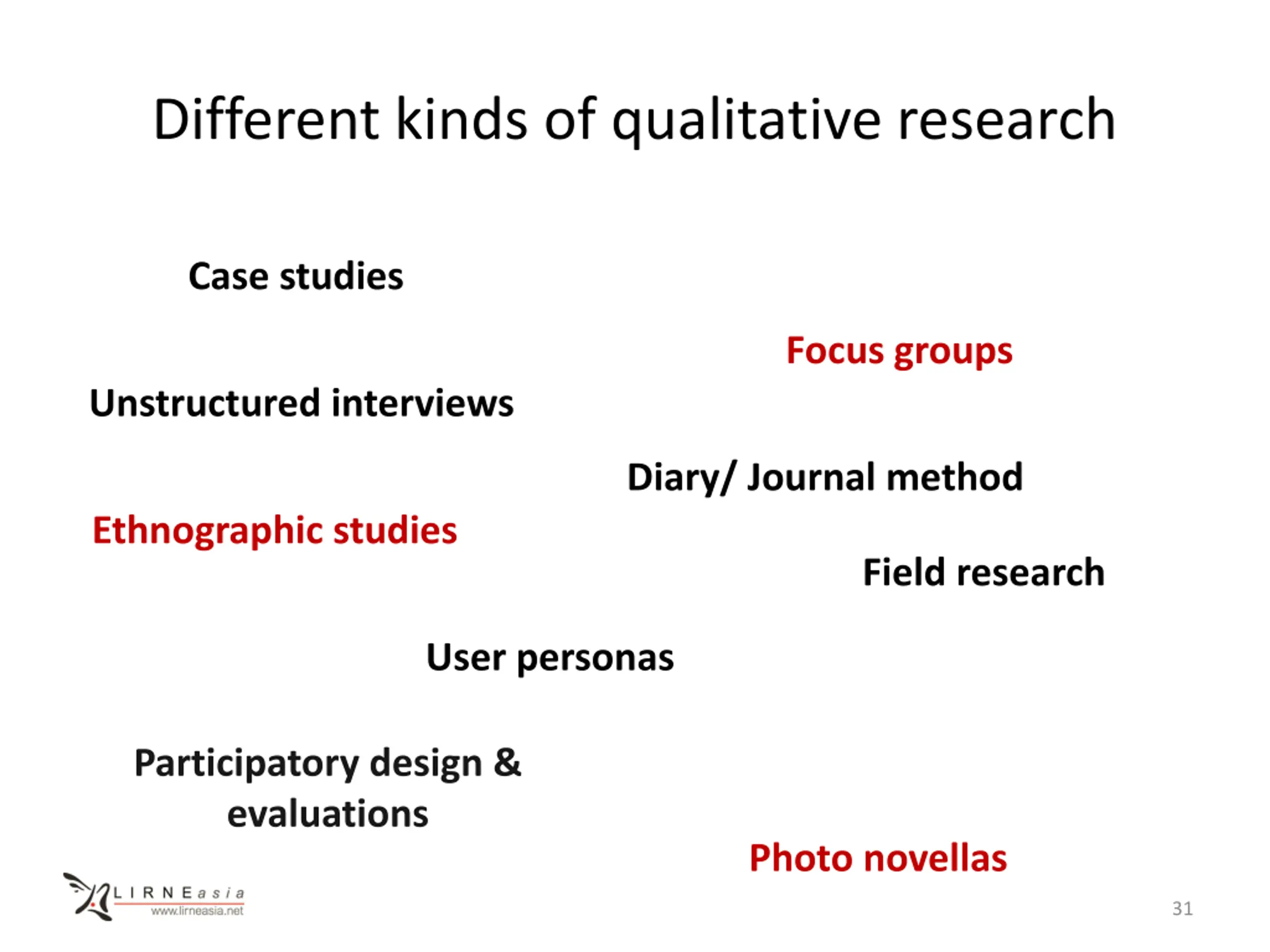 Different kinds of qualitative research

Case studies

Focus groups

Unstructured interviews

Diary/ Journal method

Ethnographic studies

Field research

User personas

Participatory design & evaluations

Photo novellas

LIRNEasia
www.lirneasia.net

31